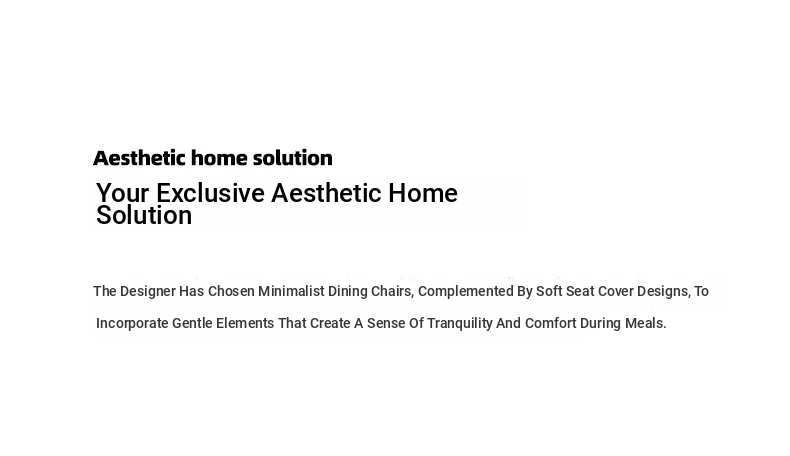 Aesthetic home solution

Your Exclusive Aesthetic Home Solution

The Designer Has Chosen Minimalist Dining Chairs, Complemented By Soft Seat Cover Designs, To Incorporate Gentle Elements That Create A Sense Of Tranquility And Comfort During Meals.